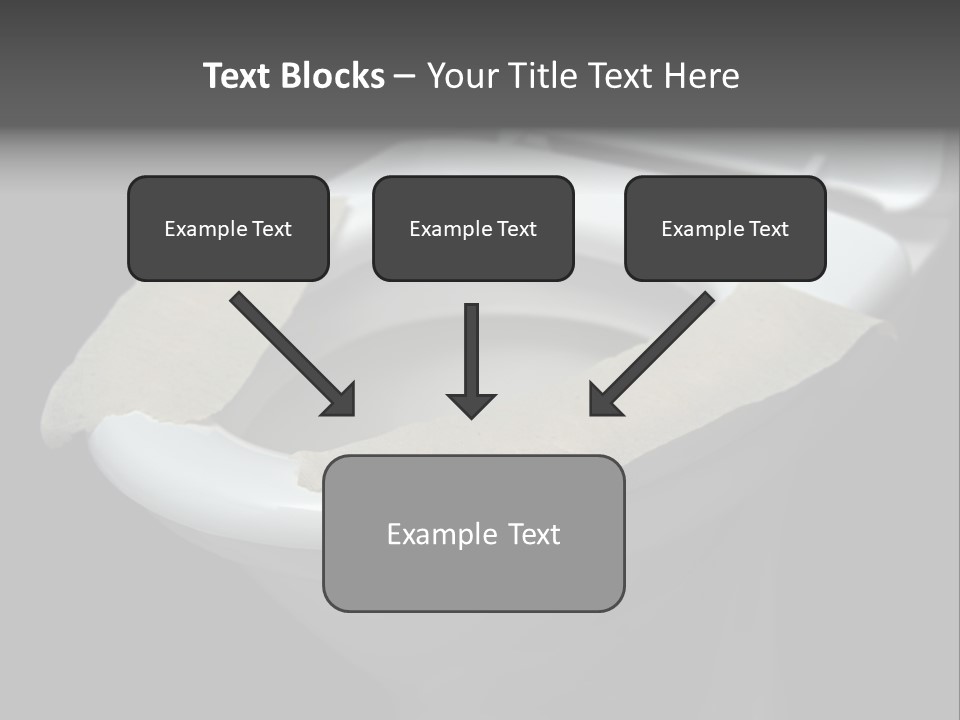 Text Blocks – Your Title Text Here

Example Text

Example Text

Example Text

Example Text